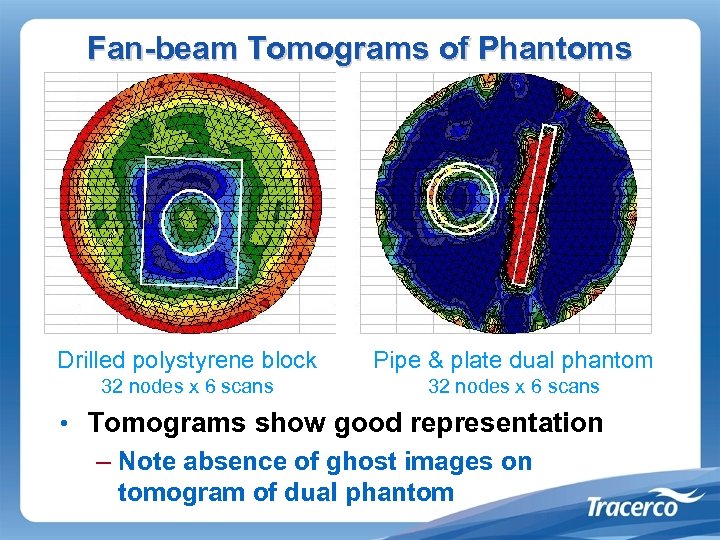 Fan-beam Tomograms of Phantoms

Drilled polystyrene block
32 nodes x 6 scans

Pipe & plate dual phantom
32 nodes x 6 scans

• Tomograms show good representation
– Note absence of ghost images on tomogram of dual phantom

Tracerco